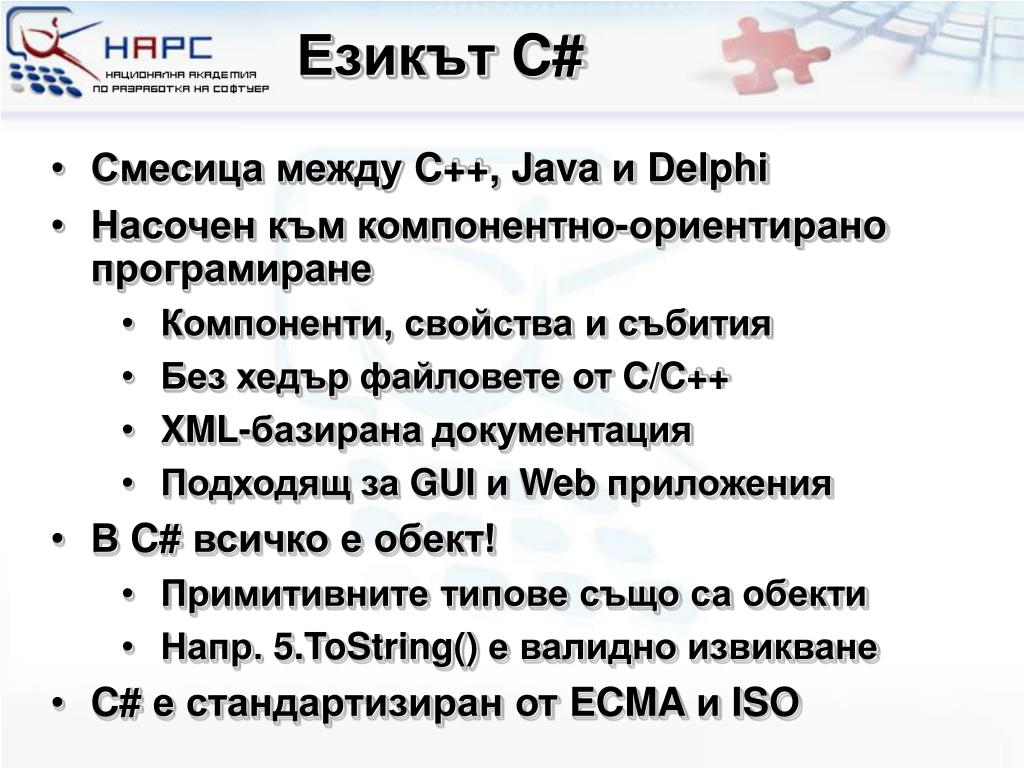 НАРС
НАЦИОНАЛНА АКАДЕМИЯ ПО РАЗРАБОТКА НА СОФТУЕР

Езикът C#

• Смесица между C++, Java и Delphi
• Насочен към компонентно-ориентирано програмиране
  • Компоненти, свойства и събития
  • Без хедър файловете от C/C++
  • XML-базирана документация
  • Подходящ за GUI и Web приложения
• В C# всичко е обект!
  • Примитивните типове също са обекти
  • Напр. 5.ToString() е валидно извикване
• C# е стандартизиран от ECMA и ISO